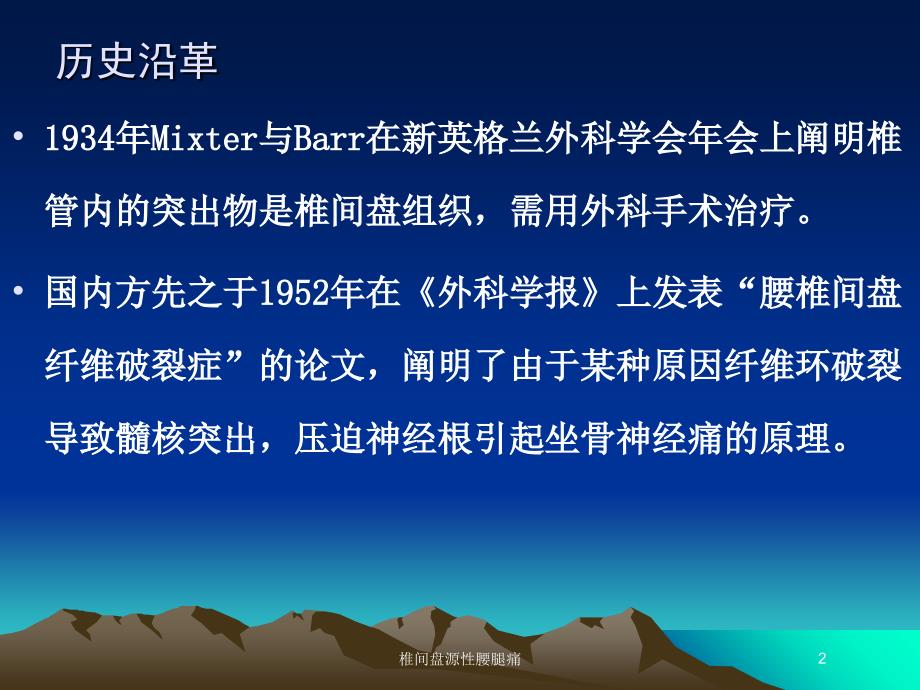 历史沿革

• 1934年Mixter与Barr在新英格兰外科学会年会上阐明椎管内的突出物是椎间盘组织，需用外科手术治疗。

• 国内方先之于1952年在《外科学报》上发表“腰椎间盘纤维破裂症”的论文，阐明了由于某种原因纤维环破裂导致髓核突出，压迫神经根引起坐骨神经痛的原理。

椎间盘源性腰腿痛

2